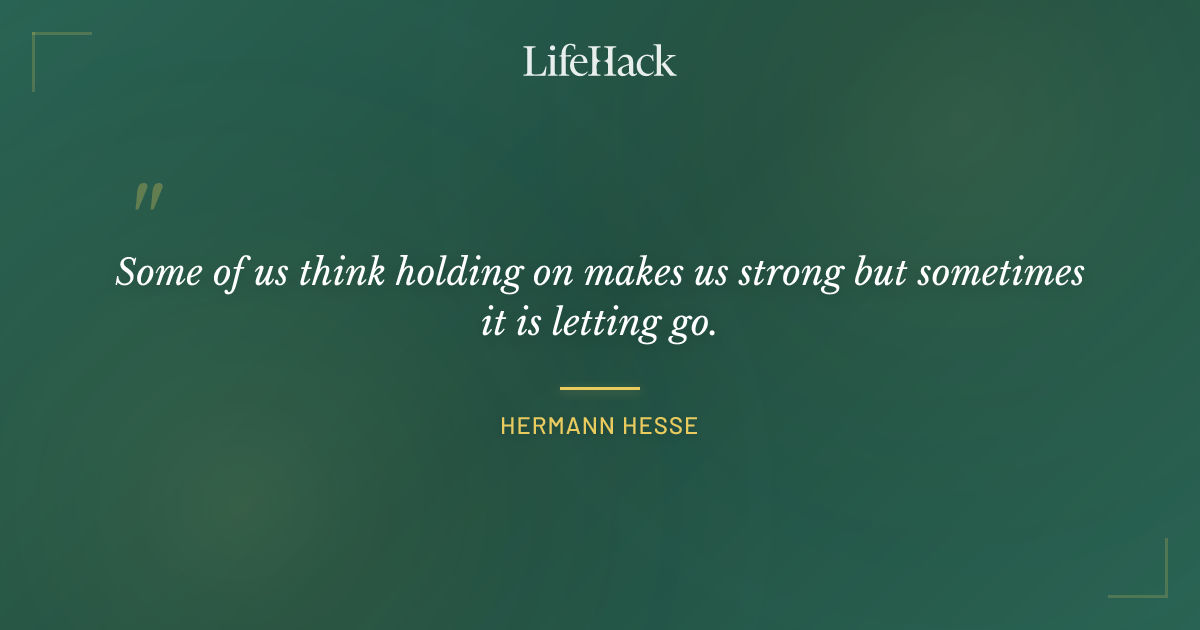 LifeHack

"

Some of us think holding on makes us strong but sometimes it is letting go.

HERMANN HESSE